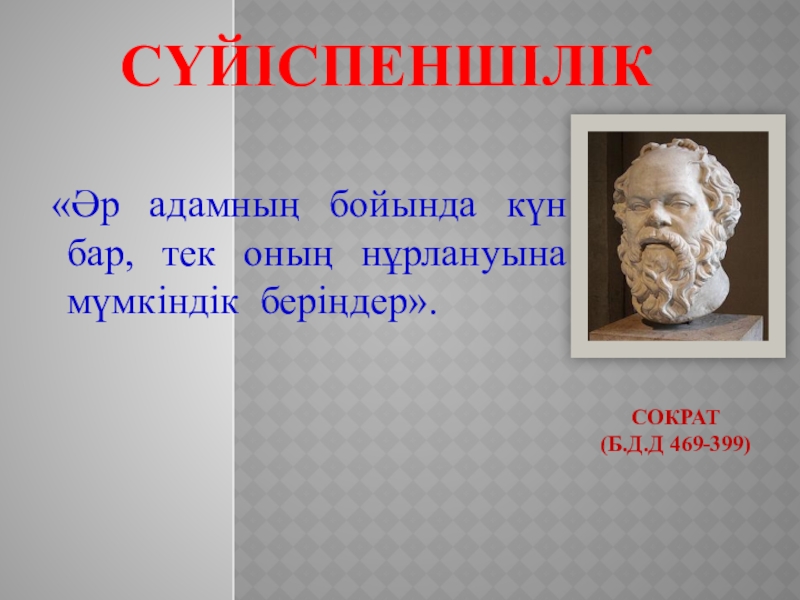 СҮЙІСПЕНШІЛІК

«Әр адамның бойында күн бар, тек оның нұрлануына мүмкіндік беріңдер».

СОКРАТ
(Б.Д.Д 469-399)